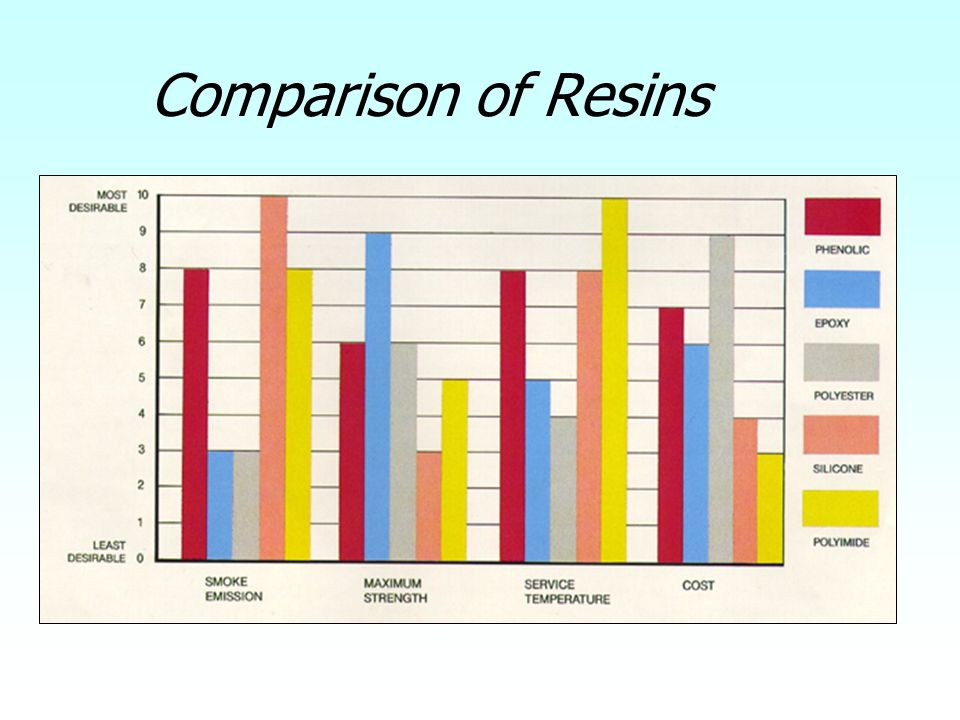 Comparison of Resins

MOST DESIRABLE 10
9
8
7
6
5
4
3
2
1
LEAST DESIRABLE 0

SMOKE EMISSION
MAXIMUM STRENGTH
SERVICE TEMPERATURE
COST

PHENOLIC
EPOXY
POLYESTER
SILICONE
POLYIMIDE